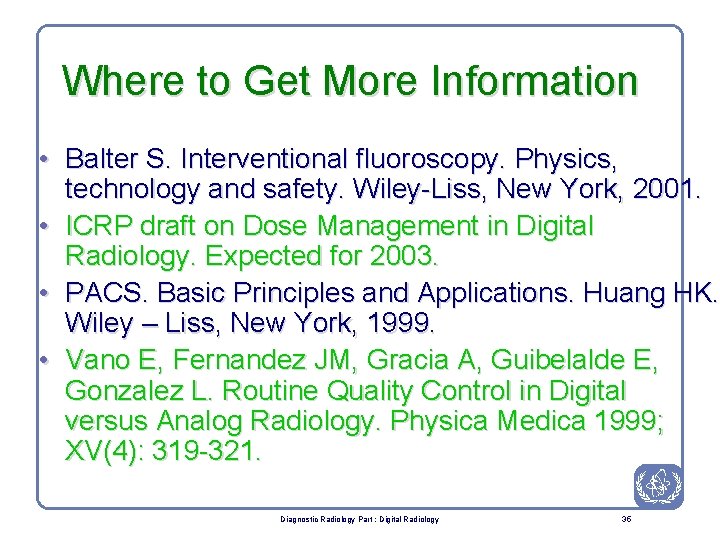 Where to Get More Information

• Balter S. Interventional fluoroscopy. Physics, technology and safety. Wiley-Liss, New York, 2001.
• ICRP draft on Dose Management in Digital Radiology. Expected for 2003.
• PACS. Basic Principles and Applications. Huang HK. Wiley – Liss, New York, 1999.
• Vano E, Fernandez JM, Gracia A, Guibelalde E, Gonzalez L. Routine Quality Control in Digital versus Analog Radiology. Physica Medica 1999; XV(4): 319-321.

Diagnostic Radiology Part : Digital Radiology

36